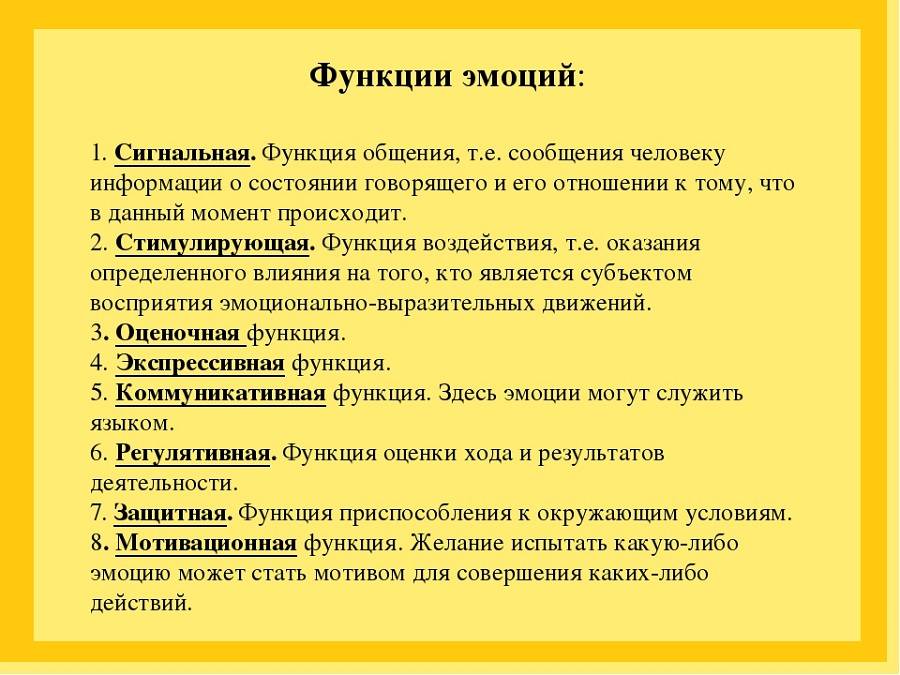 Функции эмоций:

1. Сигнальная. Функция общения, т.е. сообщения человеку информации о состоянии говорящего и его отношении к тому, что в данный момент происходит.
2. Стимулирующая. Функция воздействия, т.е. оказания определенного влияния на того, кто является субъектом восприятия эмоционально-выразительных движений.
3. Оценочная функция.
4. Экспрессивная функция.
5. Коммуникативная функция. Здесь эмоции могут служить языком.
6. Регулятивная. Функция оценки хода и результатов деятельности.
7. Защитная. Функция приспособления к окружающим условиям.
8. Мотивационная функция. Желание испытать какую-либо эмоцию может стать мотивом для совершения каких-либо действий.